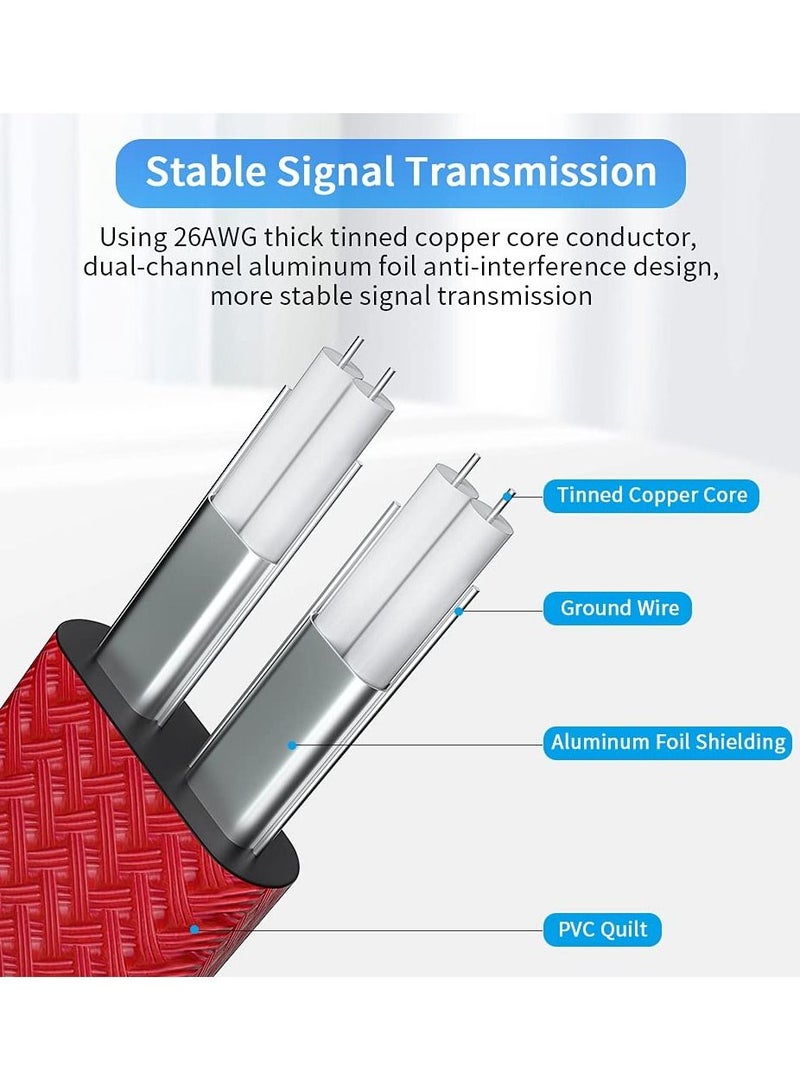 Stable Signal Transmission

Using 26AWG thick tinned copper core conductor, dual-channel aluminum foil anti-interference design, more stable signal transmission

Tinned Copper Core

Ground Wire

Aluminum Foil Shielding

PVC Quilt